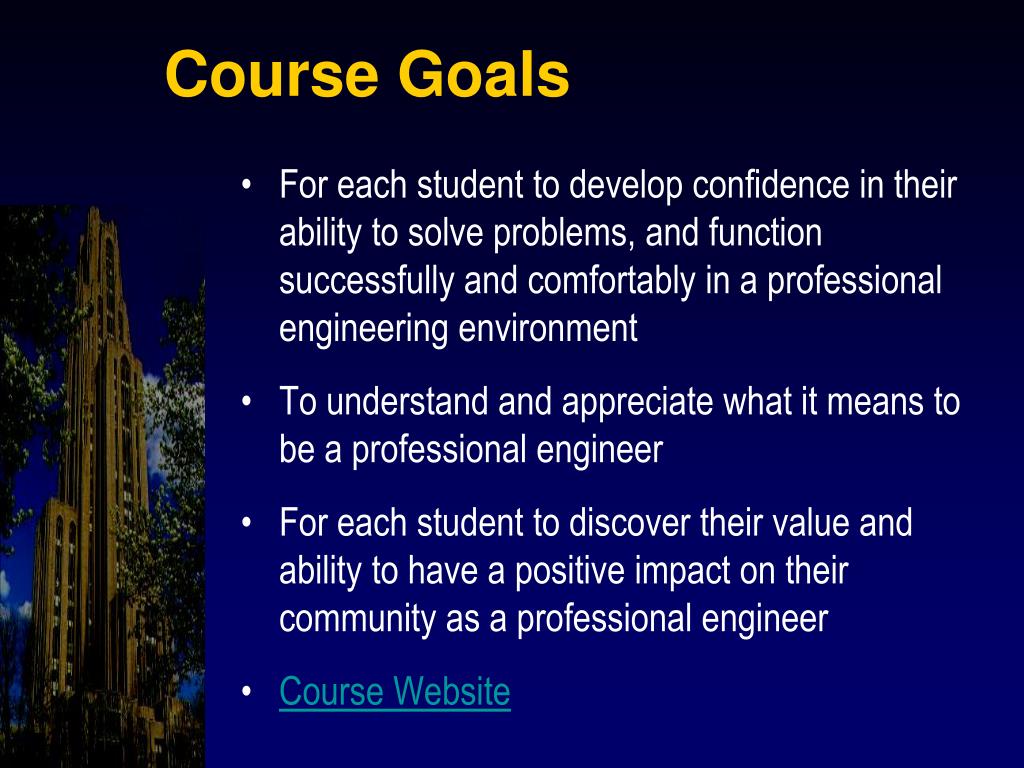 Course Goals

• For each student to develop confidence in their ability to solve problems, and function successfully and comfortably in a professional engineering environment

• To understand and appreciate what it means to be a professional engineer

• For each student to discover their value and ability to have a positive impact on their community as a professional engineer

• Course Website